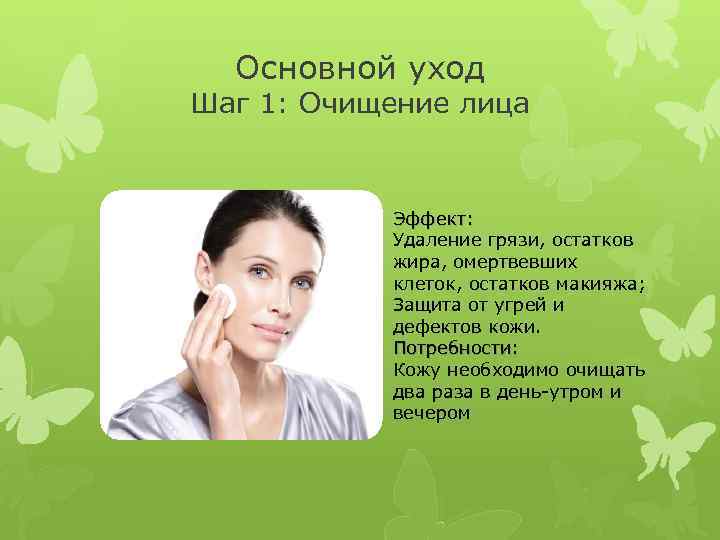 Основной уход
Шаг 1: Очищение лица

Эффект:
Удаление грязи, остатков жира, омертвевших клеток, остатков макияжа;
Защита от угрей и дефектов кожи.
Потребности:
Кожу необходимо очищать два раза в день-утром и вечером